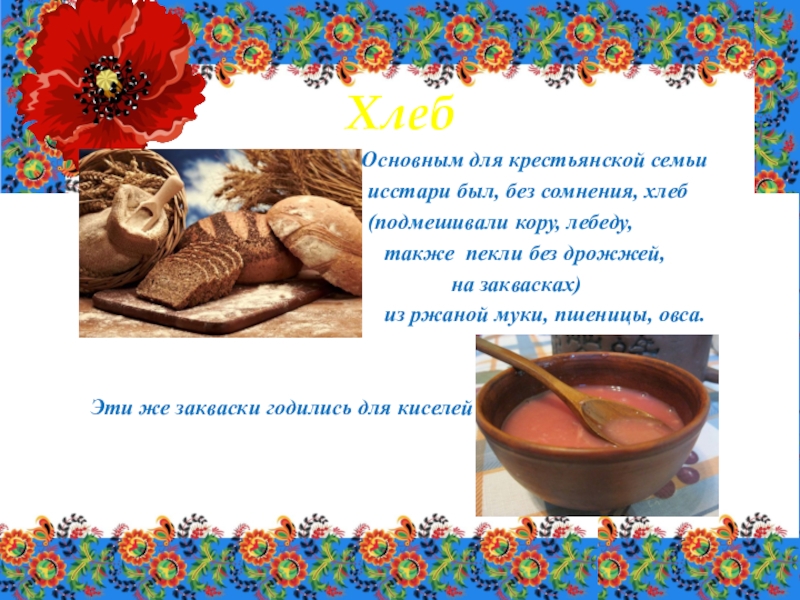 Хлеб

Основным для крестьянской семьи исстари был, без сомнения, хлеб (подмешивали кору, лебеду, также пекли без дрожжей, на заквасках) из ржаной муки, пшеницы, овса.

Эти же закваски годились для киселей